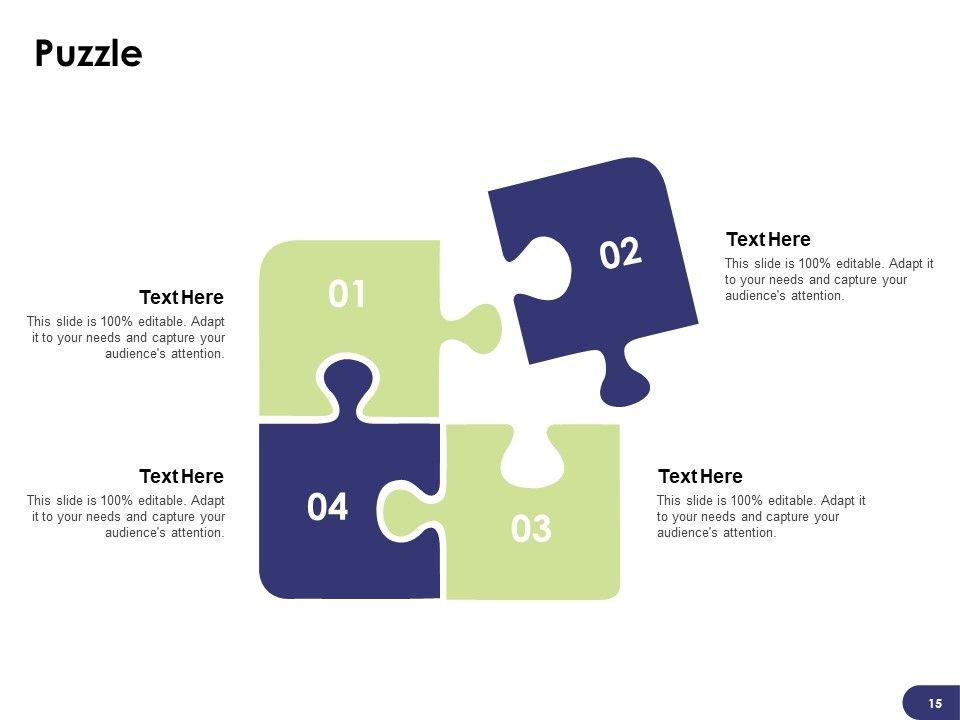 Puzzle

Text Here
This slide is 100% editable. Adapt it to your needs and capture your audience's attention.

01

02

Text Here
This slide is 100% editable. Adapt it to your needs and capture your audience's attention.

Text Here
This slide is 100% editable. Adapt it to your needs and capture your audience's attention.

04

03

Text Here
This slide is 100% editable. Adapt it to your needs and capture your audience's attention.

15